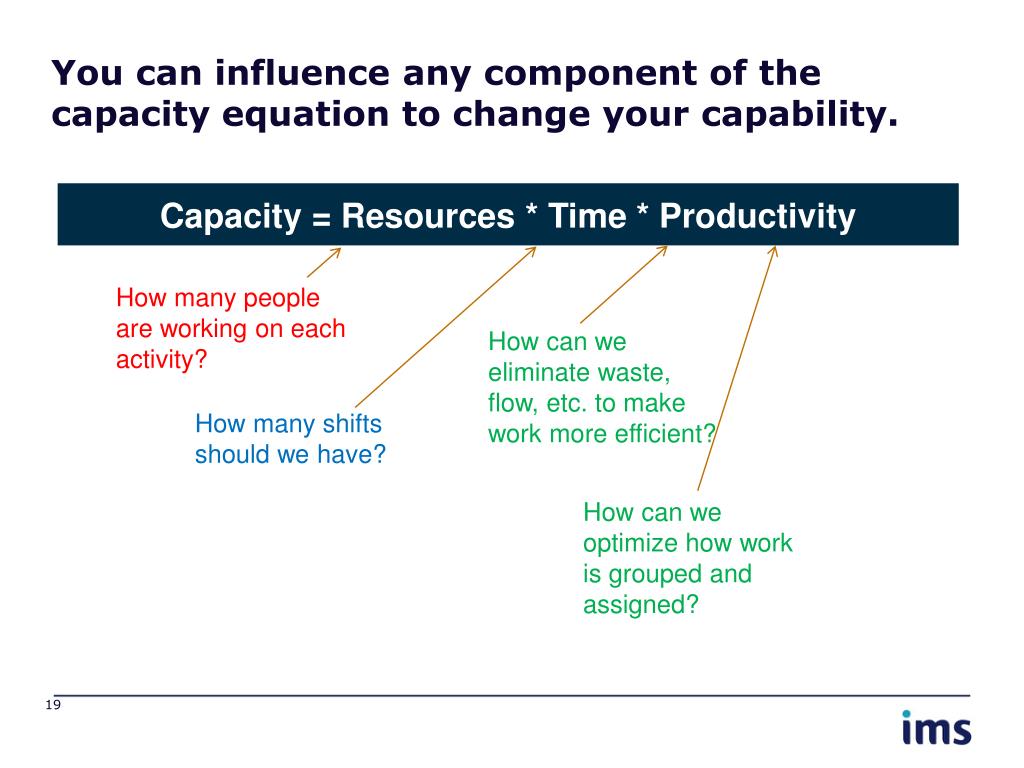 You can influence any component of the capacity equation to change your capability.

Capacity = Resources * Time * Productivity

How many people are working on each activity?

How many shifts should we have?

How can we eliminate waste, flow, etc. to make work more efficient?

How can we optimize how work is grouped and assigned?

19

ims